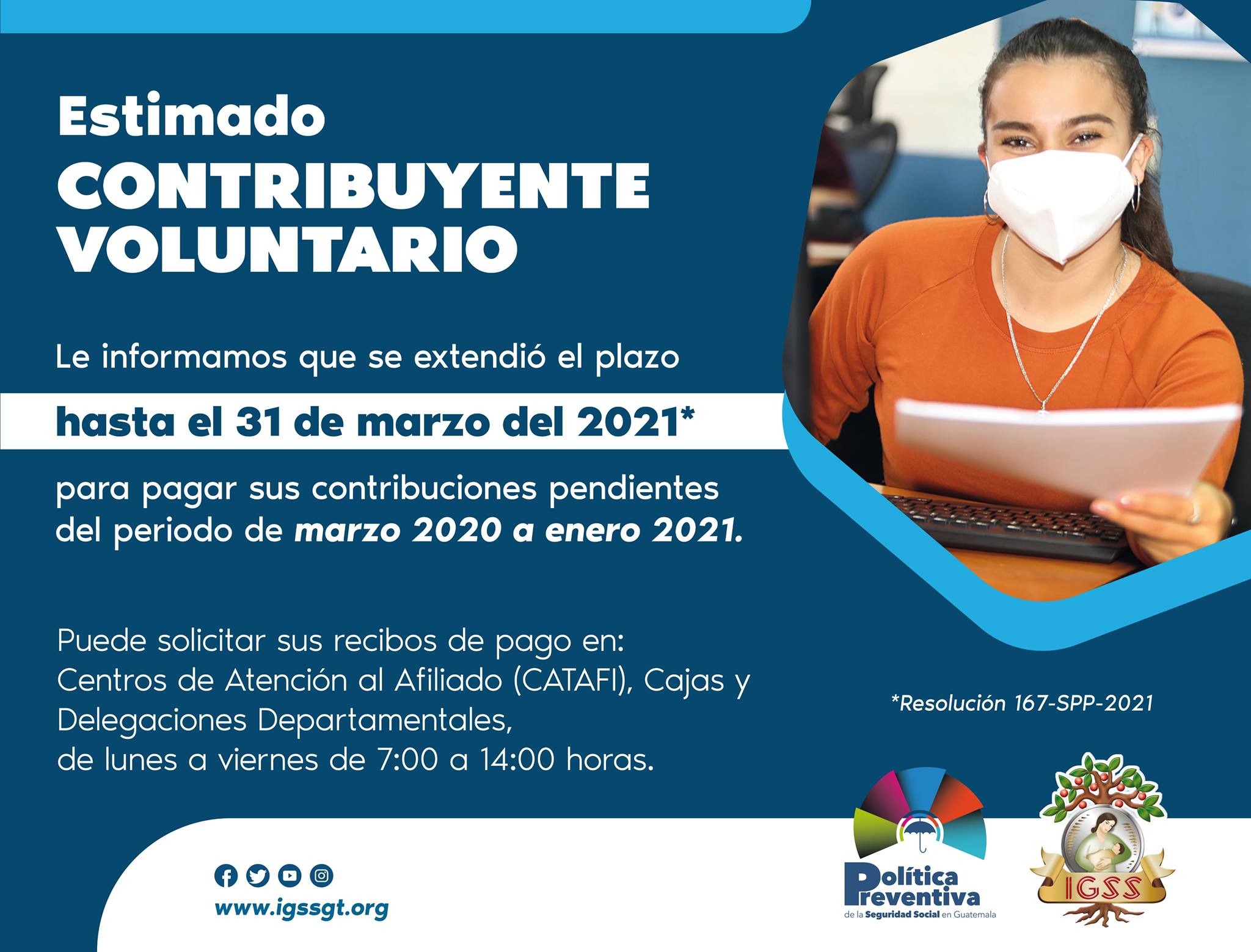 Estimado
CONTRIBUYENTE VOLUNTARIO

Le informamos que se extendió el plazo
hasta el 31 de marzo del 2021*
para pagar sus contribuciones pendientes del periodo de marzo 2020 a enero 2021.

Puede solicitar sus recibos de pago en:
Centros de Atención al Afiliado (CATAFI), Cajas y Delegaciones Departamentales,
de lunes a viernes de 7:00 a 14:00 horas.

*Resolución 167-SPP-2021

www.igssgt.org

Política Preventiva
de la Seguridad Social en Guatemala

IGSS